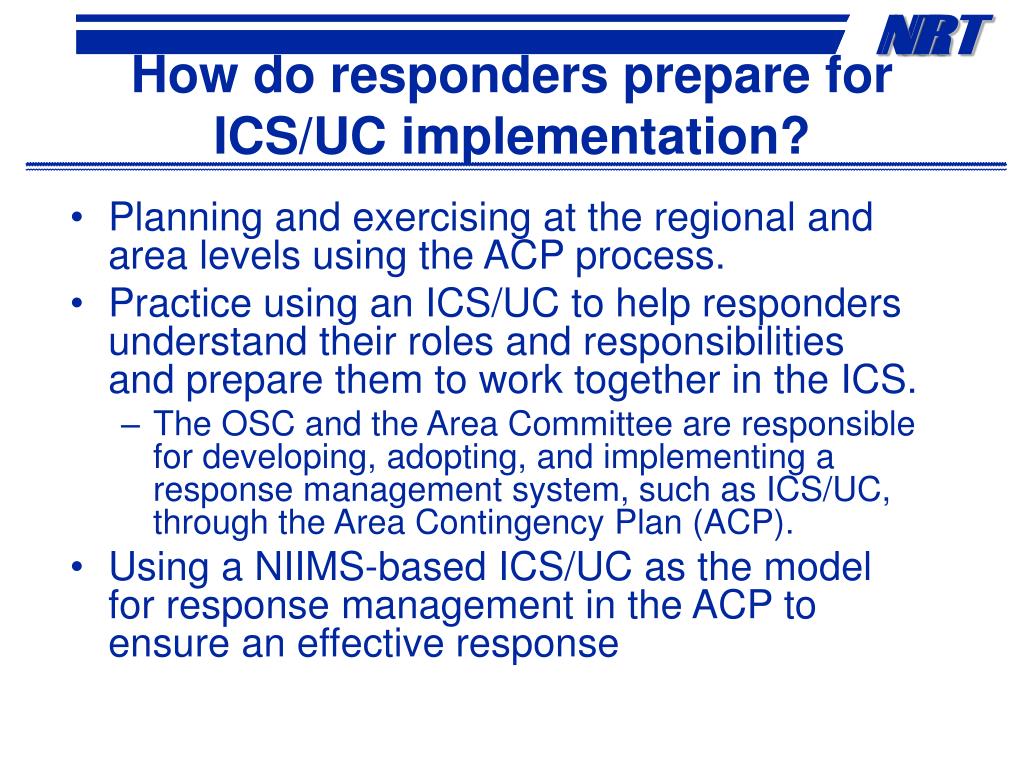 NRT

How do responders prepare for ICS/UC implementation?

• Planning and exercising at the regional and area levels using the ACP process.
• Practice using an ICS/UC to help responders understand their roles and responsibilities and prepare them to work together in the ICS.
– The OSC and the Area Committee are responsible for developing, adopting, and implementing a response management system, such as ICS/UC, through the Area Contingency Plan (ACP).
• Using a NIIMS-based ICS/UC as the model for response management in the ACP to ensure an effective response